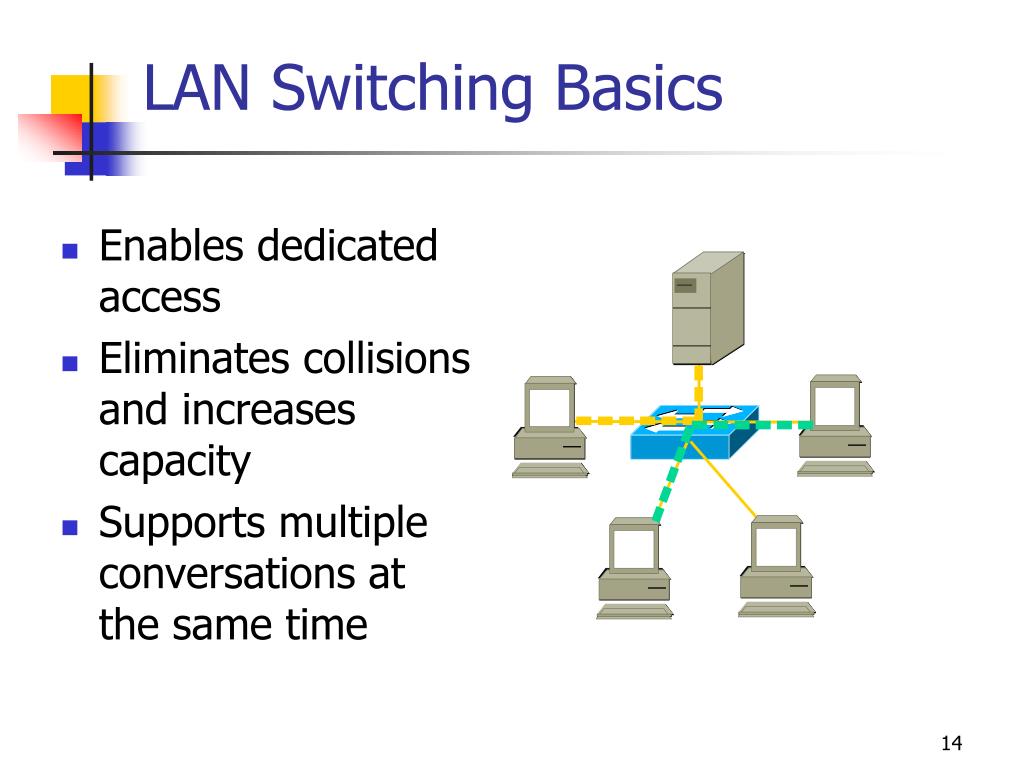 LAN Switching Basics

- Enables dedicated access
- Eliminates collisions and increases capacity
- Supports multiple conversations at the same time

14